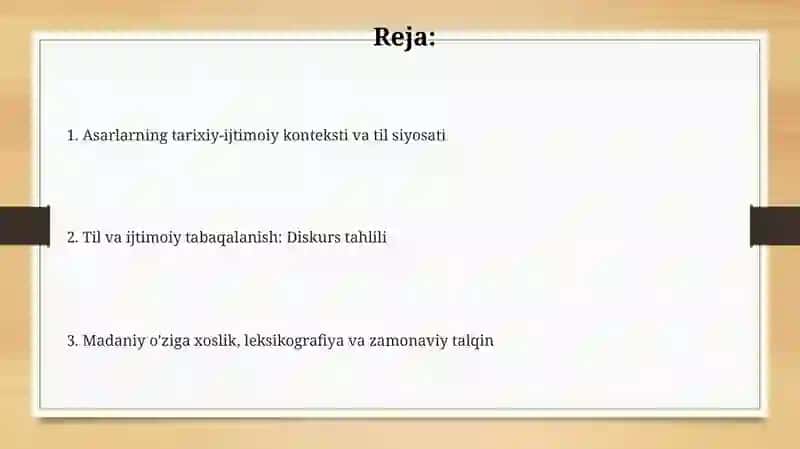 Reja:

1. Asarlarning tarixiy-ijtimoiy konteksti va til siyosati

2. Til va ijtimoiy tabaqalanish: Diskurs tahlili

3. Madaniy o'ziga xoslik, leksikografiya va zamonaviy talqin